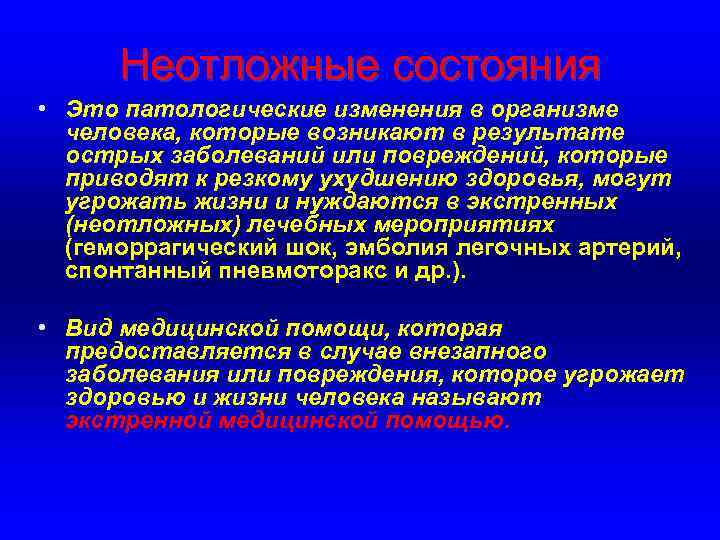 Неотложные состояния

• Это патологические изменения в организме человека, которые возникают в результате острых заболеваний или повреждений, которые приводят к резкому ухудшению здоровья, могут угрожать жизни и нуждаются в экстренных (неотложных) лечебных мероприятиях (геморрагический шок, эмболия легочных артерий, спонтанный пневмоторакс и др.).

• Вид медицинской помощи, которая предоставляется в случае внезапного заболевания или повреждения, которое угрожает здоровью и жизни человека называют экстренной медицинской помощью.